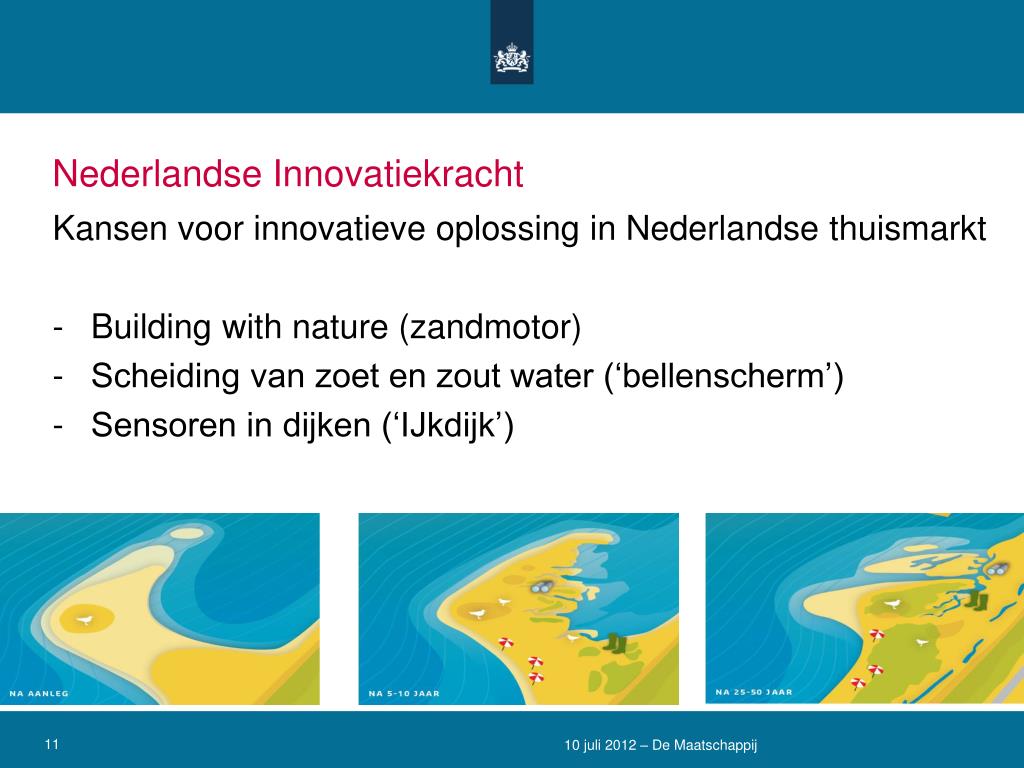 Nederlandse Innovatiekracht

Kansen voor innovatieve oplossing in Nederlandse thuismarkt

- Building with nature (zandmotor)
- Scheiding van zoet en zout water (‘bellenscherm’)
- Sensoren in dijken (‘IJkdijk’)

NA AANLEG

NA 5-10 JAAR

NA 25-50 JAAR

11

10 juli 2012 – De Maatschappij